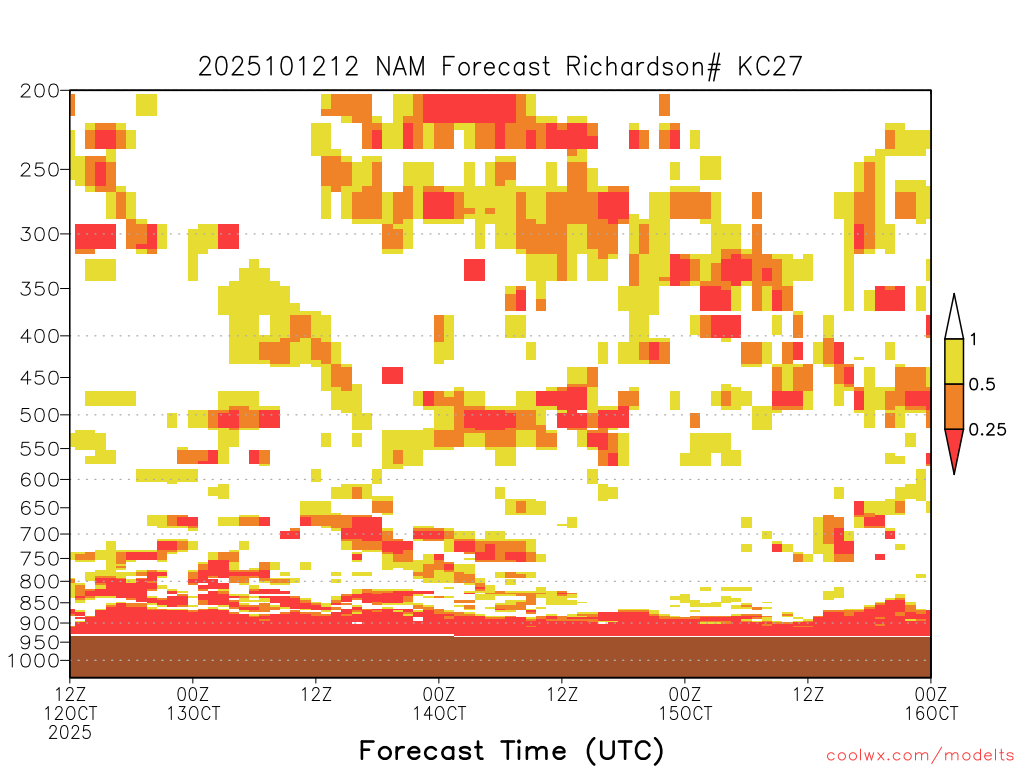 2025101212 NAM Forecast Richardson# KC27

200
250
300
350
400
450
500
550
600
650
700
750
800
850
900
950
1000

1
0.5
0.25

12Z 12OCT 2025
00Z 13OCT
12Z
00Z 14OCT
12Z
00Z 15OCT
12Z
00Z 16OCT

Forecast Time (UTC)

coolwx.com/modelts